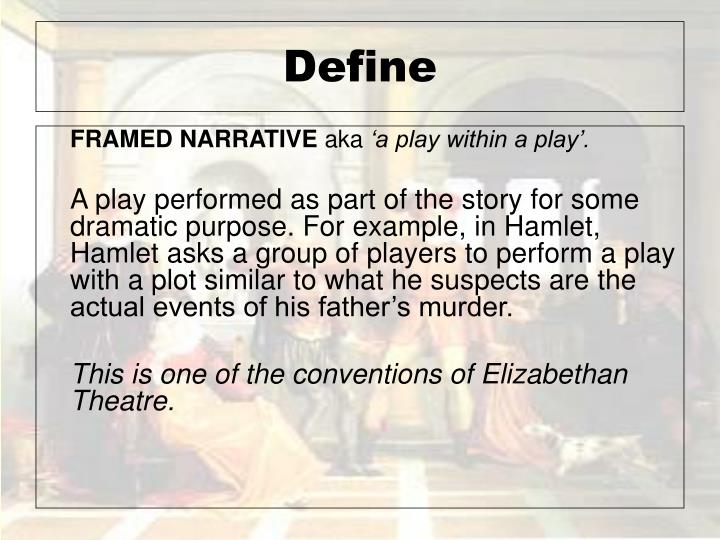 Define

FRAMED NARRATIVE aka ‘a play within a play’.

A play performed as part of the story for some dramatic purpose. For example, in Hamlet, Hamlet asks a group of players to perform a play with a plot similar to what he suspects are the actual events of his father’s murder.

This is one of the conventions of Elizabethan Theatre.